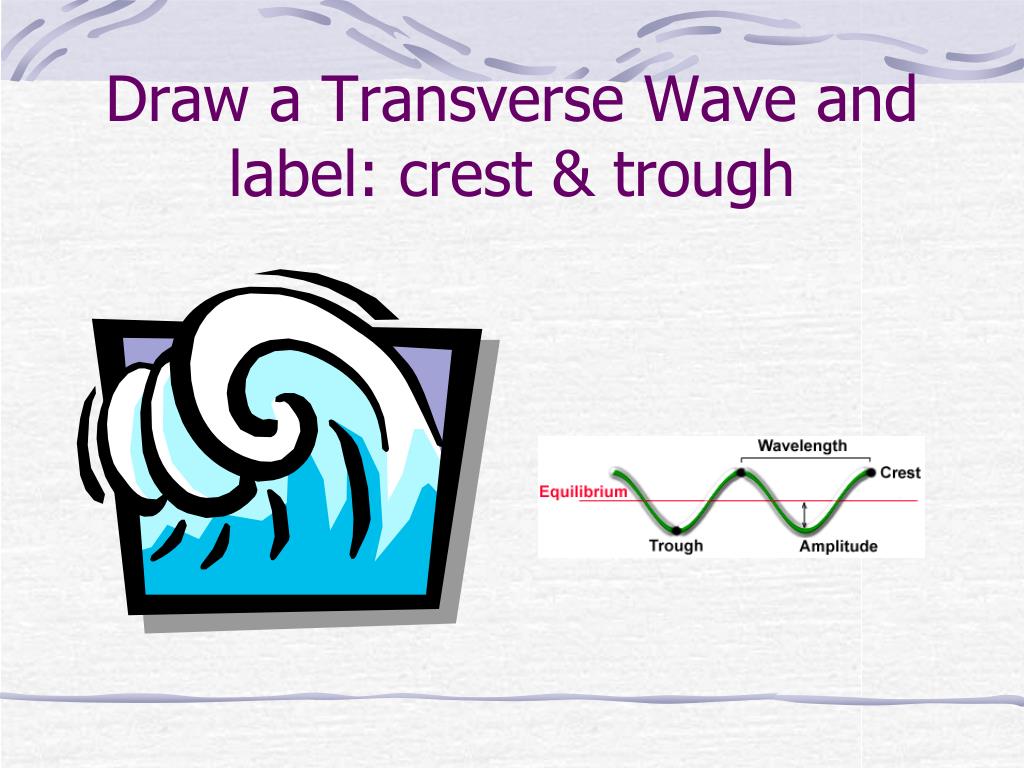 Draw a Transverse Wave and label: crest & trough

Wavelength
Crest
Equilibrium
Trough
Amplitude